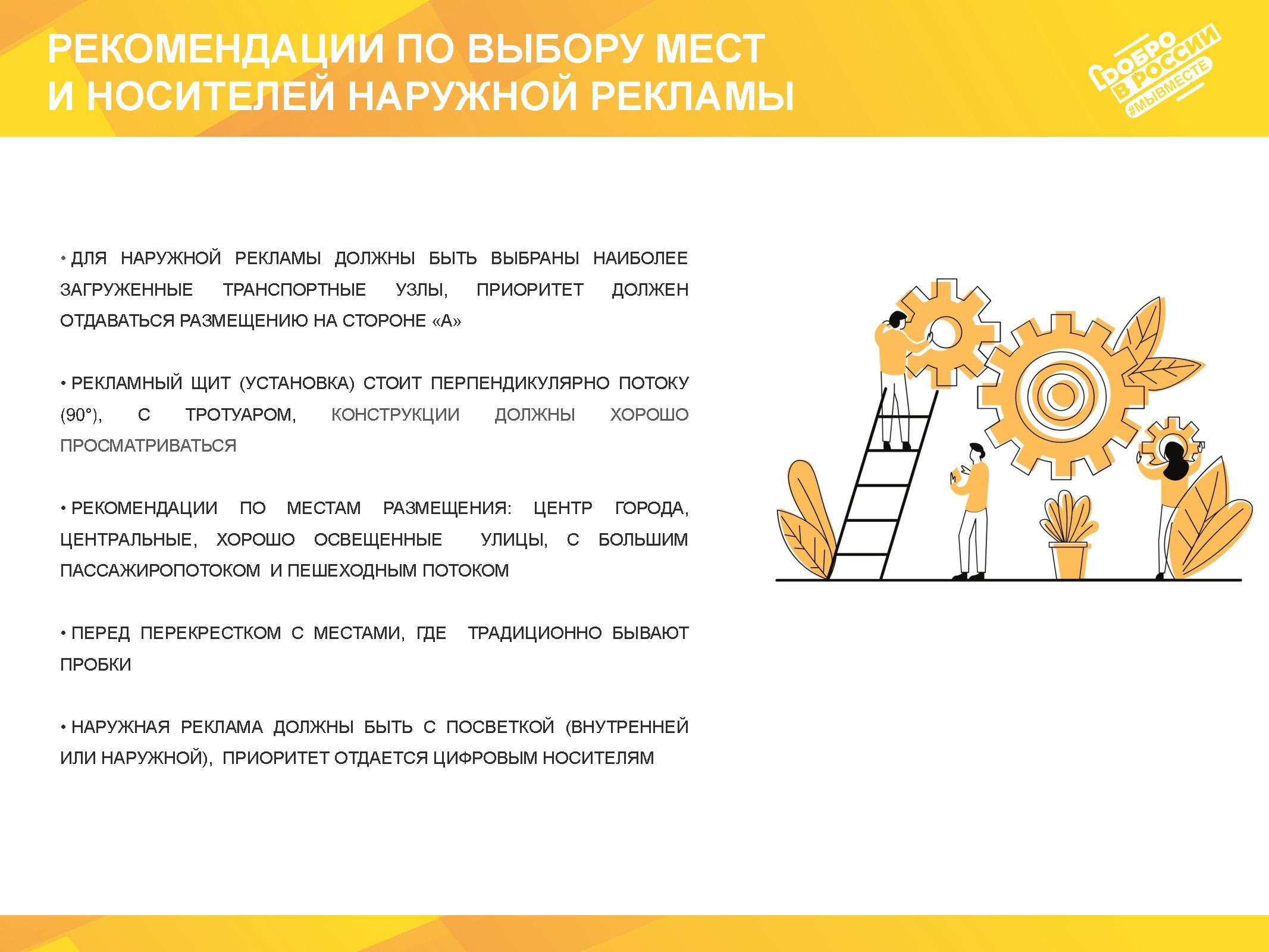 РЕКОМЕНДАЦИИ ПО ВЫБОРУ МЕСТ И НОСИТЕЛЕЙ НАРУЖНОЙ РЕКЛАМЫ

ДОБРО В РОССИИ #МЫВМЕСТЕ

• ДЛЯ НАРУЖНОЙ РЕКЛАМЫ ДОЛЖНЫ БЫТЬ ВЫБРАНЫ НАИБОЛЕЕ ЗАГРУЖЕННЫЕ ТРАНСПОРТНЫЕ УЗЛЫ, ПРИОРИТЕТ ДОЛЖЕН ОТДАВАТЬСЯ РАЗМЕЩЕНИЮ НА СТОРОНЕ «А»

• РЕКЛАМНЫЙ ЩИТ (УСТАНОВКА) СТОИТ ПЕРПЕНДИКУЛЯРНО ПОТОКУ (90°), С ТРОТУАРОМ, КОНСТРУКЦИИ ДОЛЖНЫ ХОРОШО ПРОСМАТРИВАТЬСЯ

• РЕКОМЕНДАЦИИ ПО МЕСТАМ РАЗМЕЩЕНИЯ: ЦЕНТР ГОРОДА, ЦЕНТРАЛЬНЫЕ, ХОРОШО ОСВЕЩЕННЫЕ УЛИЦЫ, С БОЛЬШИМ ПАССАЖИРОПОТОКОМ И ПЕШЕХОДНЫМ ПОТОКОМ

• ПЕРЕД ПЕРЕКРЕСТКОМ С МЕСТАМИ, ГДЕ ТРАДИЦИОННО БЫВАЮТ ПРОБКИ

• НАРУЖНАЯ РЕКЛАМА ДОЛЖНЫ БЫТЬ С ПОСВЕТКОЙ (ВНУТРЕННЕЙ ИЛИ НАРУЖНОЙ), ПРИОРИТЕТ ОТДАЕТСЯ ЦИФРОВЫМ НОСИТЕЛЯМ